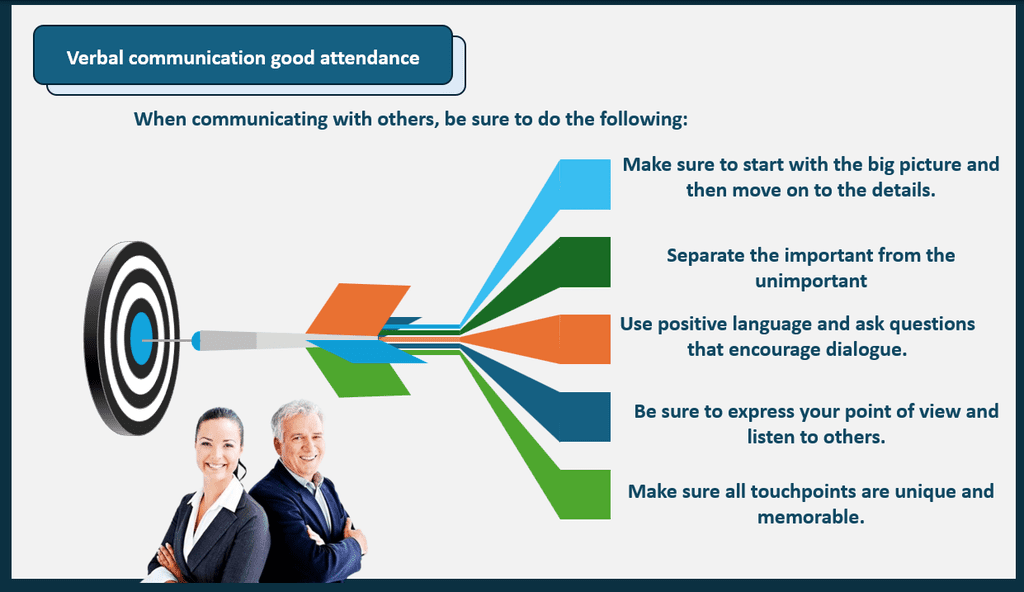 Verbal communication good attendance

When communicating with others, be sure to do the following:

Make sure to start with the big picture and then move on to the details.

Separate the important from the unimportant

Use positive language and ask questions that encourage dialogue.

Be sure to express your point of view and listen to others.

Make sure all touchpoints are unique and memorable.